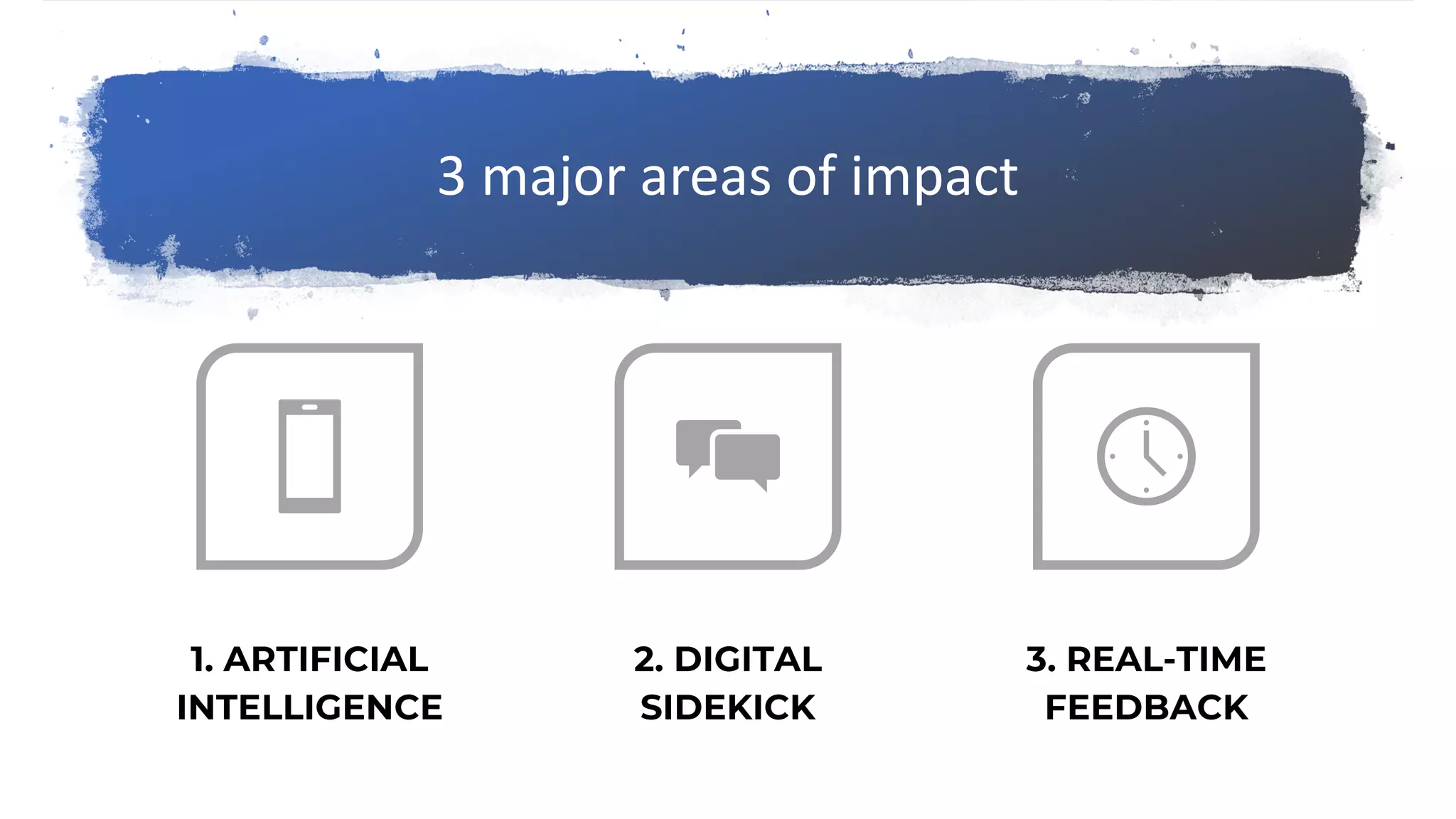 3 major areas of impact

1. ARTIFICIAL INTELLIGENCE

2. DIGITAL SIDEKICK

3. REAL-TIME FEEDBACK